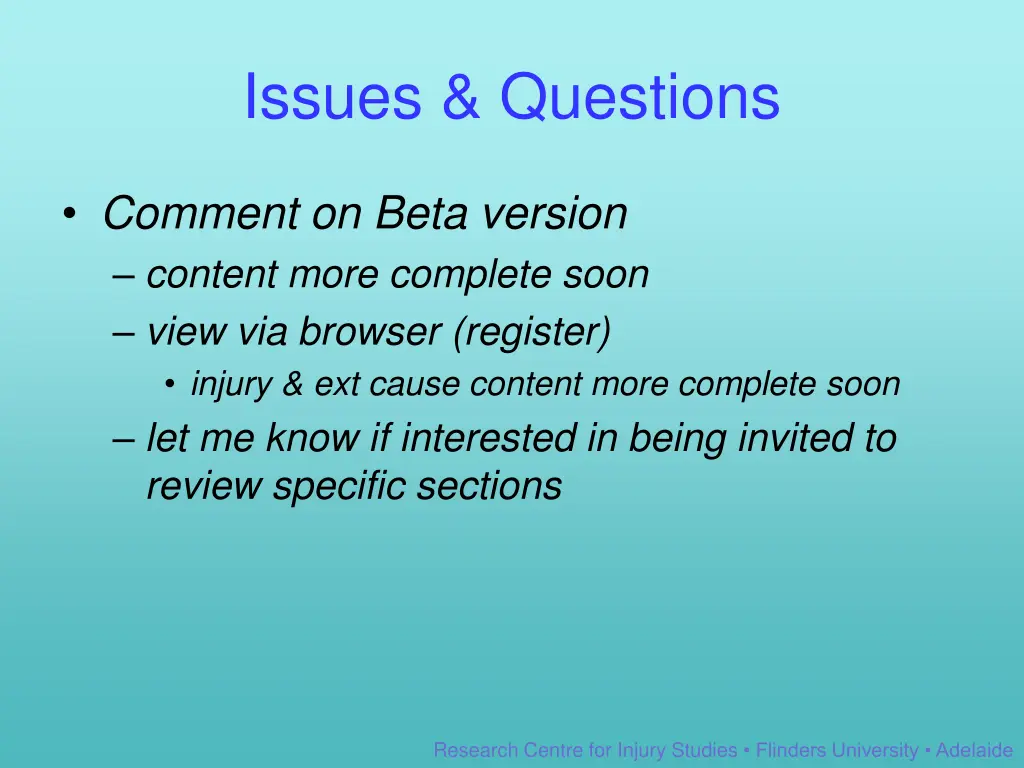 Issues & Questions

• Comment on Beta version
– content more complete soon
– view via browser (register)
• injury & ext cause content more complete soon
– let me know if interested in being invited to review specific sections

Research Centre for Injury Studies • Flinders University • Adelaide